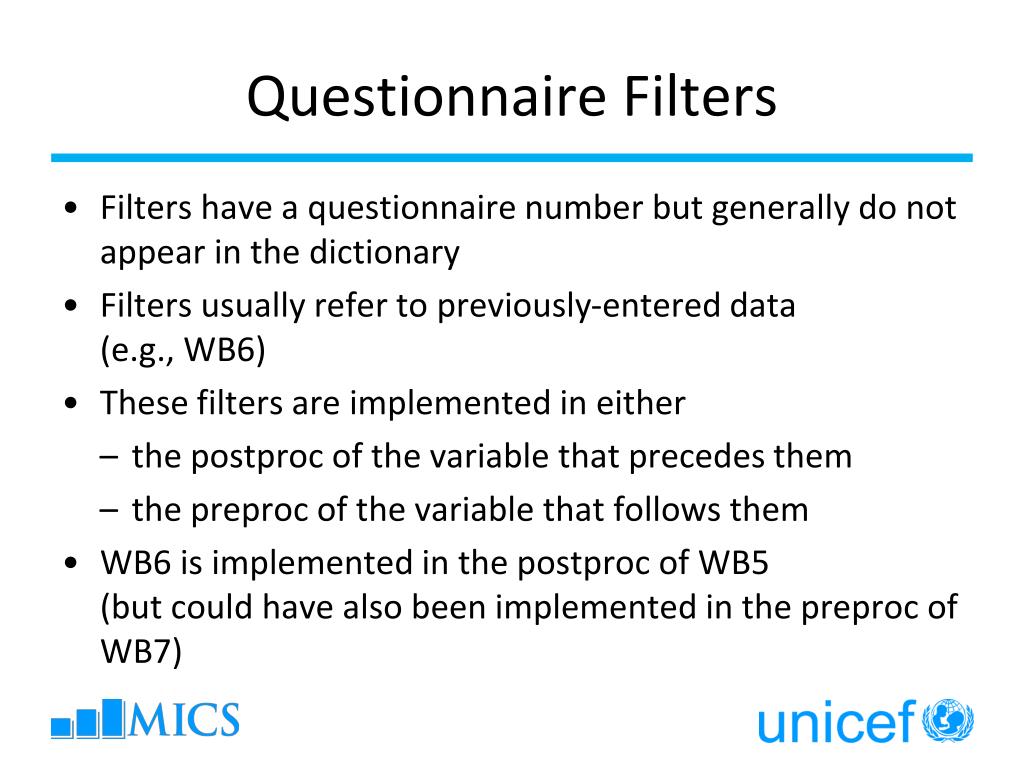 Questionnaire Filters

• Filters have a questionnaire number but generally do not appear in the dictionary
• Filters usually refer to previously-entered data (e.g., WB6)
• These filters are implemented in either
  – the postproc of the variable that precedes them
  – the preproc of the variable that follows them
• WB6 is implemented in the postproc of WB5 (but could have also been implemented in the preproc of WB7)

MICS

unicef